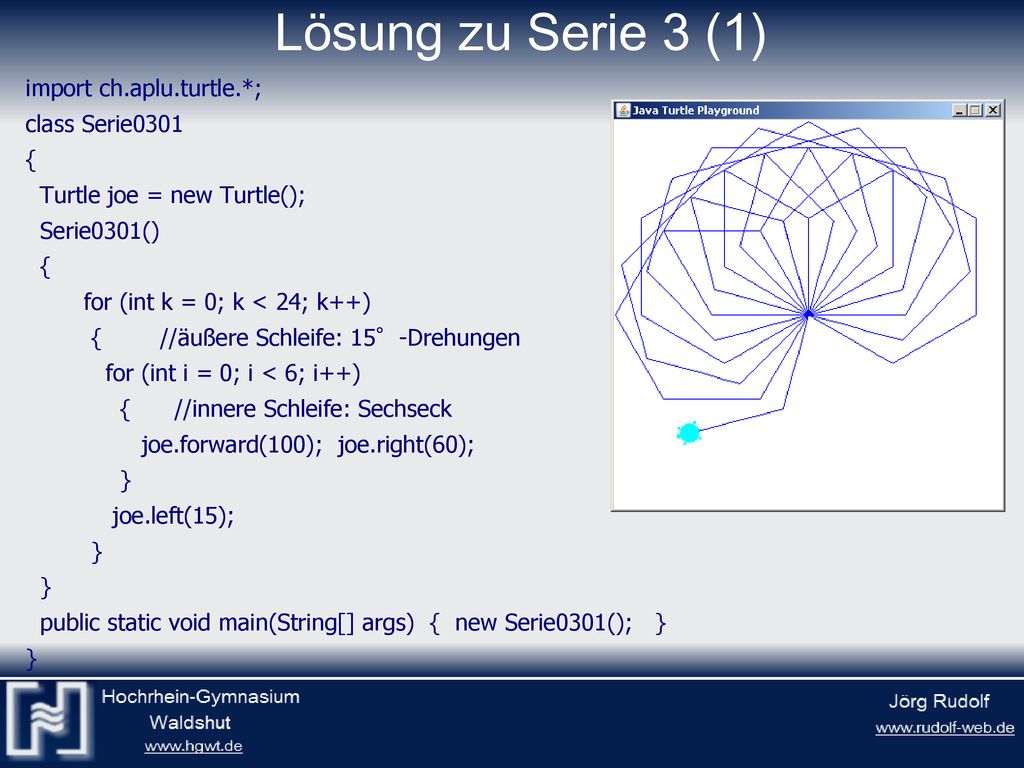 Lösung zu Serie 3 (1)

import ch.aplu.turtle.*;
class Serie0301
{
Turtle joe = new Turtle();
Serie0301()
{
for (int k = 0; k < 24; k++)
{ //äußere Schleife: 15° -Drehungen
for (int i = 0; i < 6; i++)
{ //innere Schleife: Sechseck
joe.forward(100); joe.right(60);
}
joe.left(15);
}
}
public static void main(String[] args) { new Serie0301(); }
}

Java Turtle Playground

Hochrhein-Gymnasium
Waldshut
www.hgwt.de

Jörg Rudolf
www.rudolf-web.de